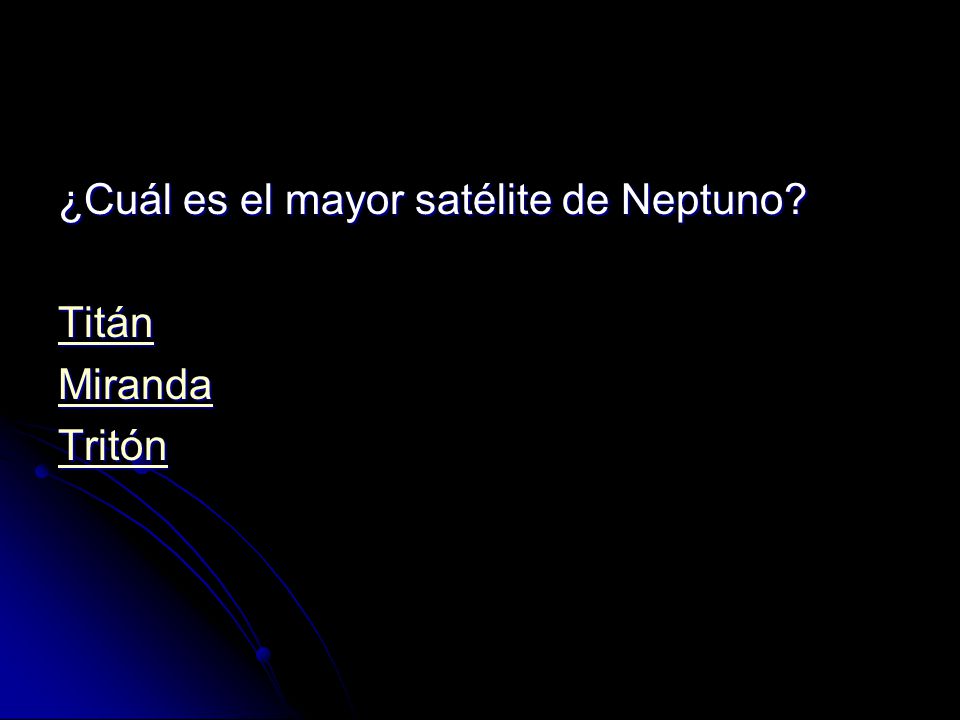 ¿Cuál es el mayor satélite de Neptuno?

Titán
Miranda
Tritón